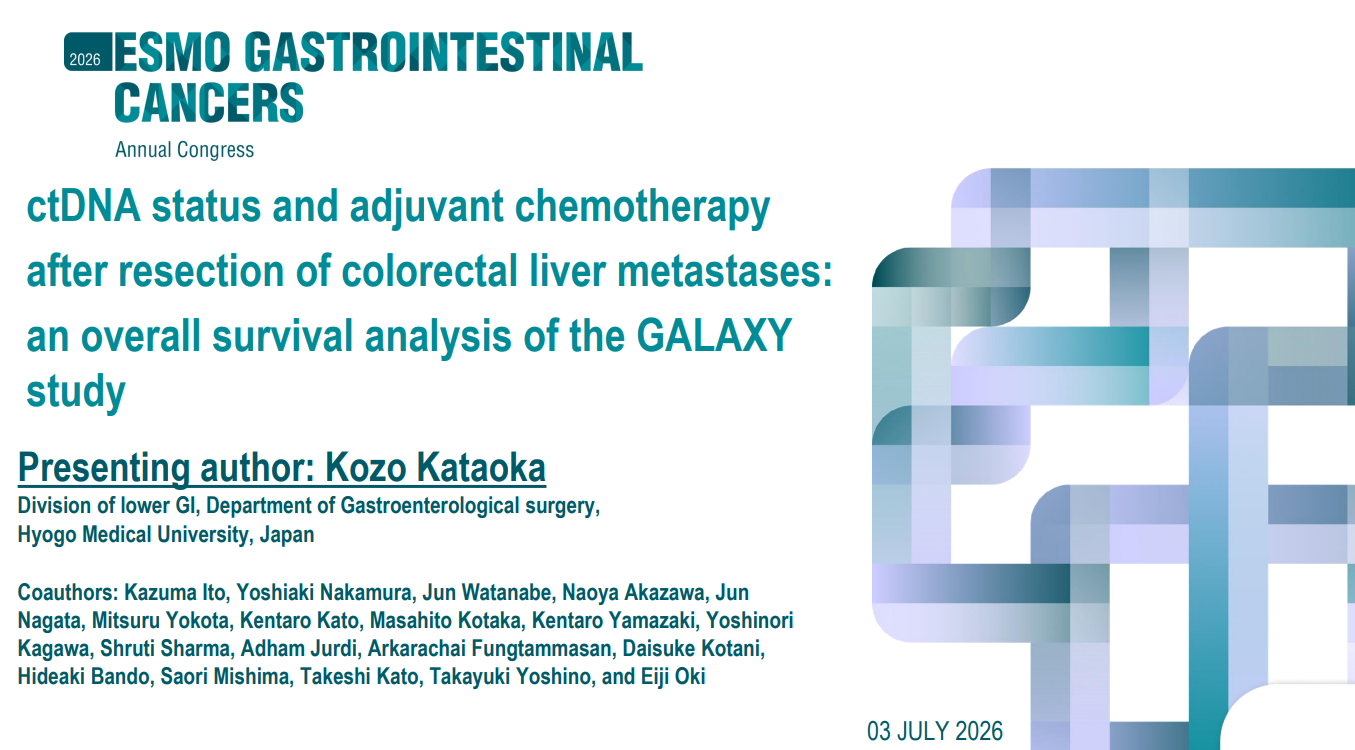 2026 ESMO GASTROINTESTINAL CANCERS

Annual Congress

ctDNA status and adjuvant chemotherapy after resection of colorectal liver metastases: an overall survival analysis of the GALAXY study

Presenting author: Kozo Kataoka

Division of lower GI, Department of Gastroenterological surgery,
Hyogo Medical University, Japan

Coauthors: Kazuma Ito, Yoshiaki Nakamura, Jun Watanabe, Naoya Akazawa, Jun Nagata, Mitsuru Yokota, Kentaro Kato, Masahito Kotaka, Kentaro Yamazaki, Yoshinori Kagawa, Shruti Sharma, Adham Jurdi, Arkarachai Fungtammasan, Daisuke Kotani, Hideaki Bando, Saori Mishima, Takeshi Kato, Takayuki Yoshino, and Eiji Oki

03 JULY 2026